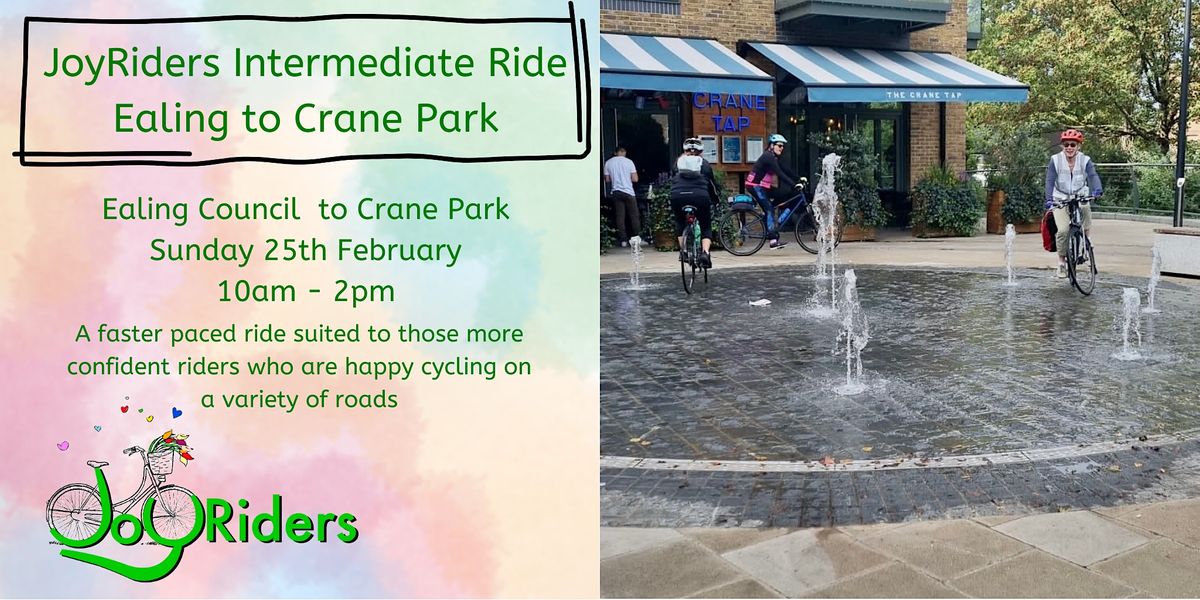 JoyRiders Intermediate Ride
Ealing to Crane Park

Ealing Council to Crane Park
Sunday 25th February
10am - 2pm

A faster paced ride suited to those more confident riders who are happy cycling on a variety of roads

JoyRiders

CRANE TAP

THE CRANE TAP